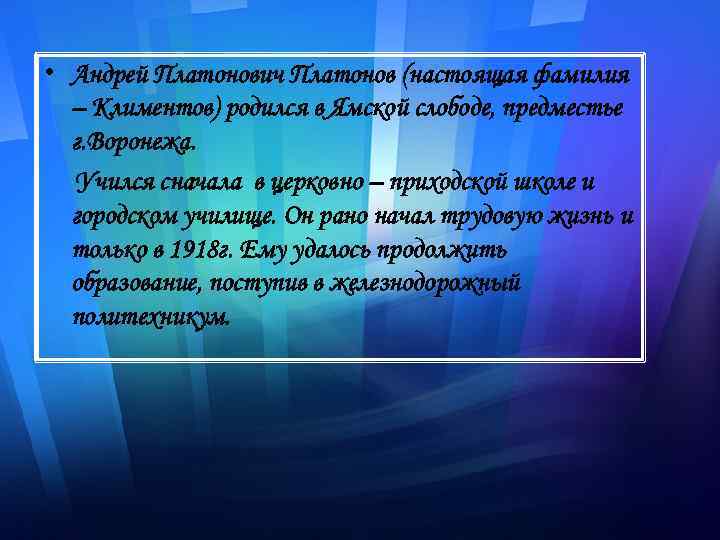 • Андрей Платонович Платонов (настоящая фамилия – Климентов) родился в Ямской слободе, предместье г.Воронежа.

Учился сначала в церковно – приходской школе и городском училище. Он рано начал трудовую жизнь и только в 1918г. Ему удалось продолжить образование, поступив в железнодорожный политехникум.